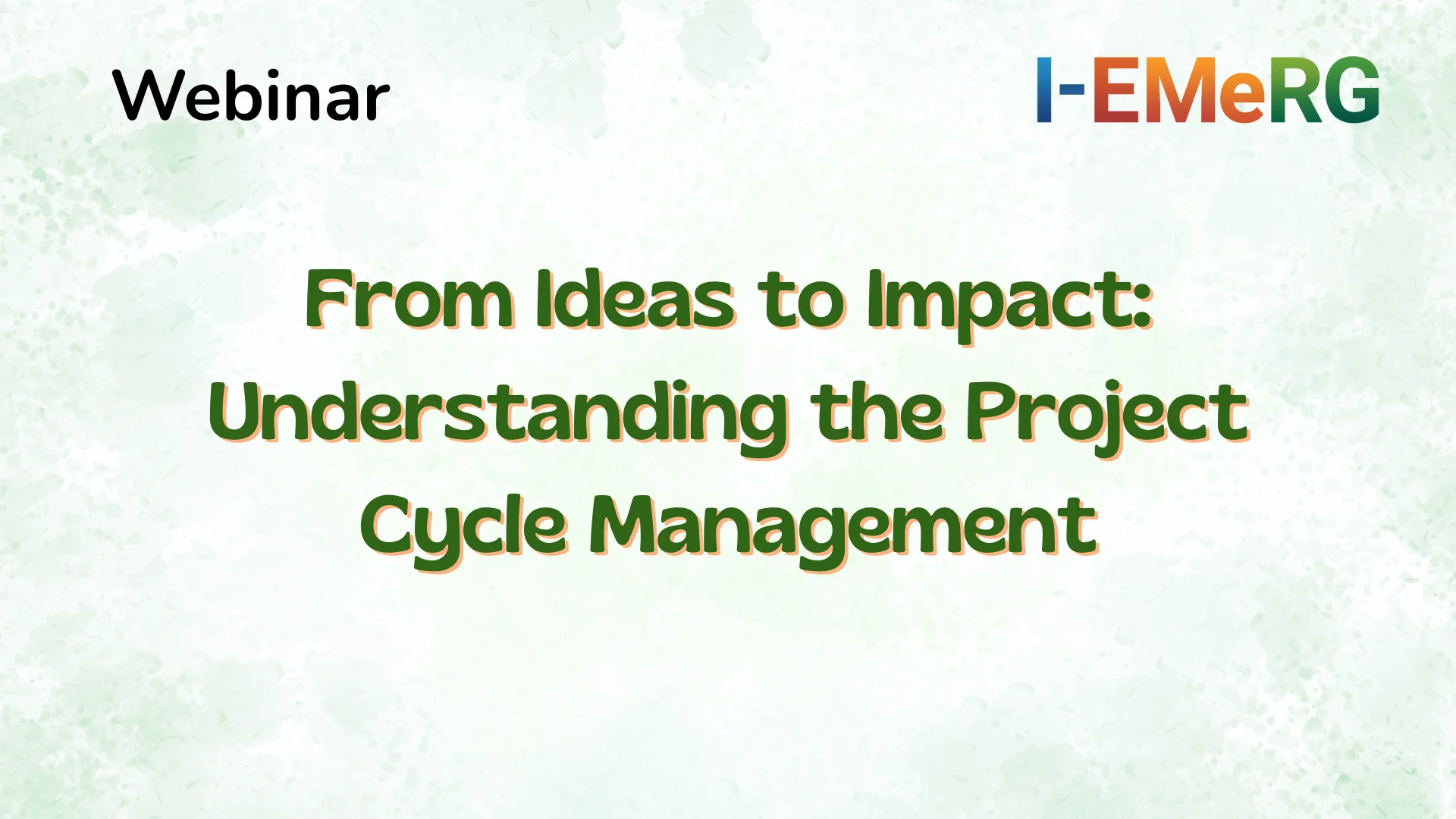 Webinar

I-EMeRG

From Ideas to Impact: Understanding the Project Cycle Management